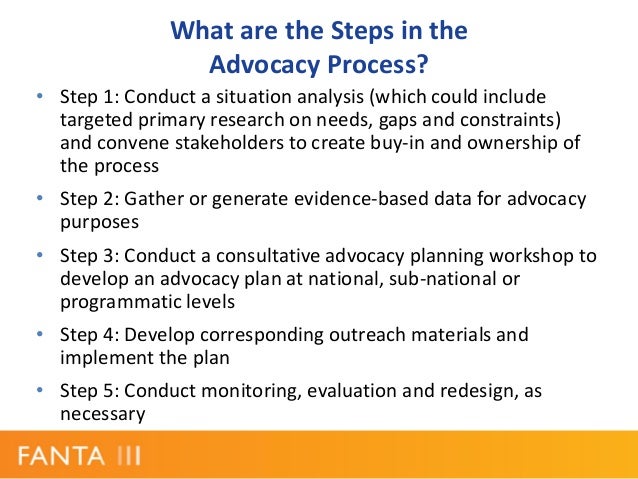 What are the Steps in the Advocacy Process?

• Step 1: Conduct a situation analysis (which could include targeted primary research on needs, gaps and constraints) and convene stakeholders to create buy-in and ownership of the process

• Step 2: Gather or generate evidence-based data for advocacy purposes

• Step 3: Conduct a consultative advocacy planning workshop to develop an advocacy plan at national, sub-national or programmatic levels

• Step 4: Develop corresponding outreach materials and implement the plan

• Step 5: Conduct monitoring, evaluation and redesign, as necessary

FANTA III